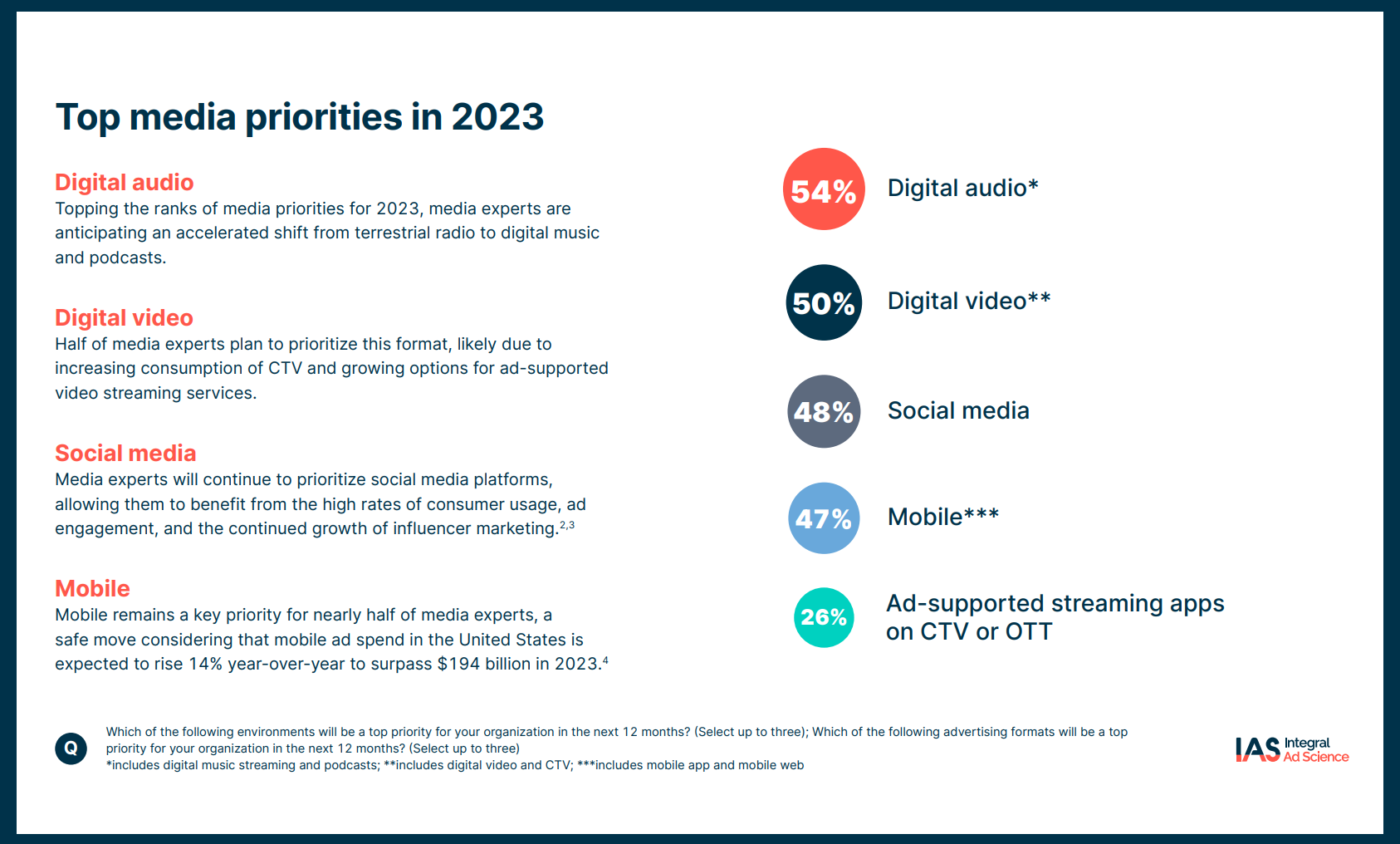 Top media priorities in 2023

Digital audio
Topping the ranks of media priorities for 2023, media experts are anticipating an accelerated shift from terrestrial radio to digital music and podcasts.

Digital video
Half of media experts plan to prioritize this format, likely due to increasing consumption of CTV and growing options for ad-supported video streaming services.

Social media
Media experts will continue to prioritize social media platforms, allowing them to benefit from the high rates of consumer usage, ad engagement, and the continued growth of influencer marketing.$^{2,3}$

Mobile
Mobile remains a key priority for nearly half of media experts, a safe move considering that mobile ad spend in the United States is expected to rise 14% year-over-year to surpass $194 billion in 2023.$^{4}$

54% Digital audio*

50% Digital video**

48% Social media

47% Mobile***

26% Ad-supported streaming apps on CTV or OTT

Q Which of the following environments will be a top priority for your organization in the next 12 months? (Select up to three); Which of the following advertising formats will be a top priority for your organization in the next 12 months? (Select up to three)
*includes digital music streaming and podcasts; **includes digital video and CTV; ***includes mobile app and mobile web

IAS Integral Ad Science